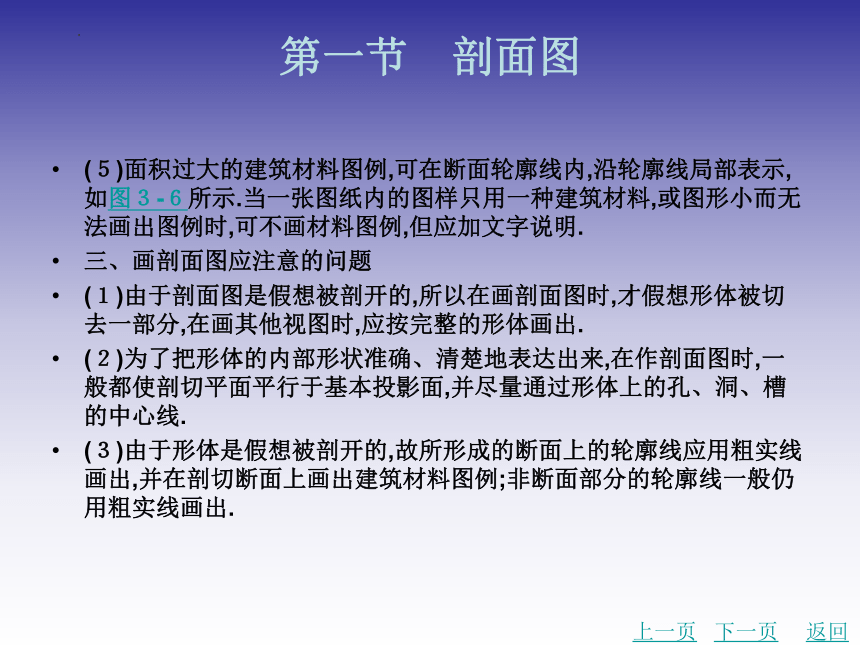 第一节　剖面图

• (5)面积过大的建筑材料图例,可在断面轮廓线内,沿轮廓线局部表示,如图3-6所示.当一张图纸内的图样只用一种建筑材料,或图形小而无法画出图例时,可不画材料图例,但应加文字说明.

• 三、画剖面图应注意的问题

• (1)由于剖面图是假想被剖开的,所以在画剖面图时,才假想形体被切去一部分,在画其他视图时,应按完整的形体画出.

• (2)为了把形体的内部形状准确、清楚地表达出来,在作剖面图时,一般都使剖切平面平行于基本投影面,并尽量通过形体上的孔、洞、槽的中心线.

• (3)由于形体是假想被剖开的,故所形成的断面上的轮廓线应用粗实线画出,并在剖切断面上画出建筑材料图例;非断面部分的轮廓线一般仍用粗实线画出.

上一页　下一页　返回